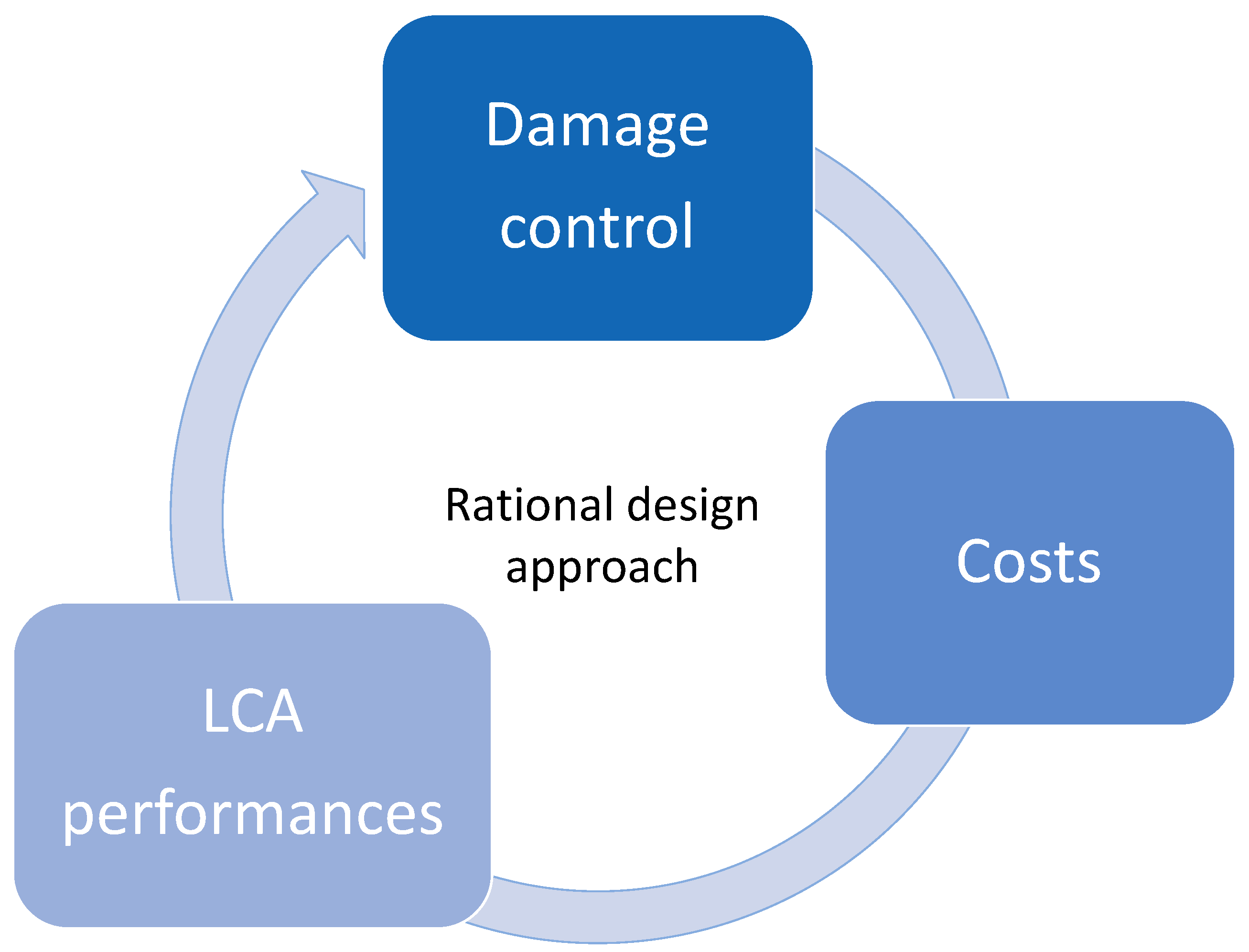 Damage control

Rational design approach

Costs

LCA performances